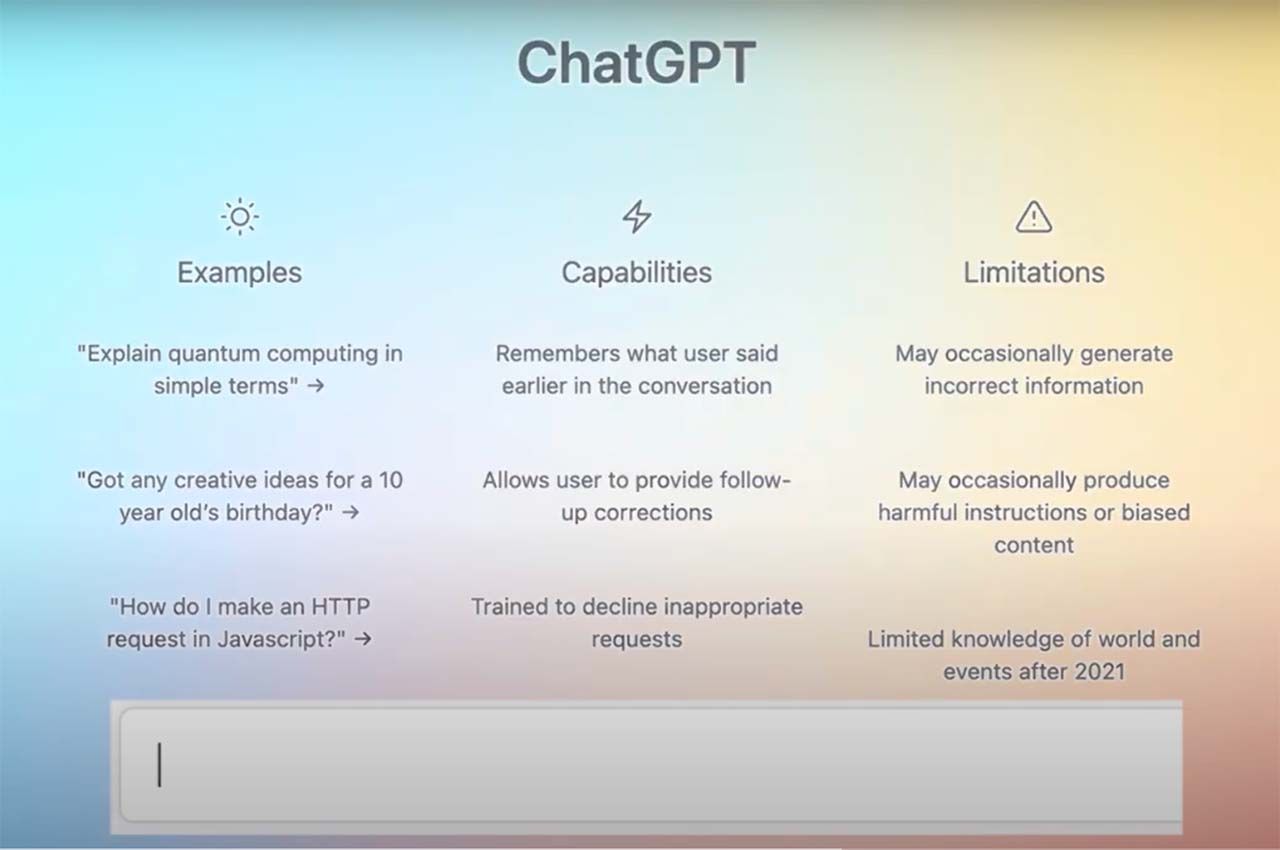 ChatGPT

Examples

"Explain quantum computing in simple terms" →

"Got any creative ideas for a 10 year old's birthday?" →

"How do I make an HTTP request in Javascript?" →

Capabilities

Remembers what user said earlier in the conversation

Allows user to provide follow-up corrections

Trained to decline inappropriate requests

Limitations

May occasionally generate incorrect information

May occasionally produce harmful instructions or biased content

Limited knowledge of world and events after 2021